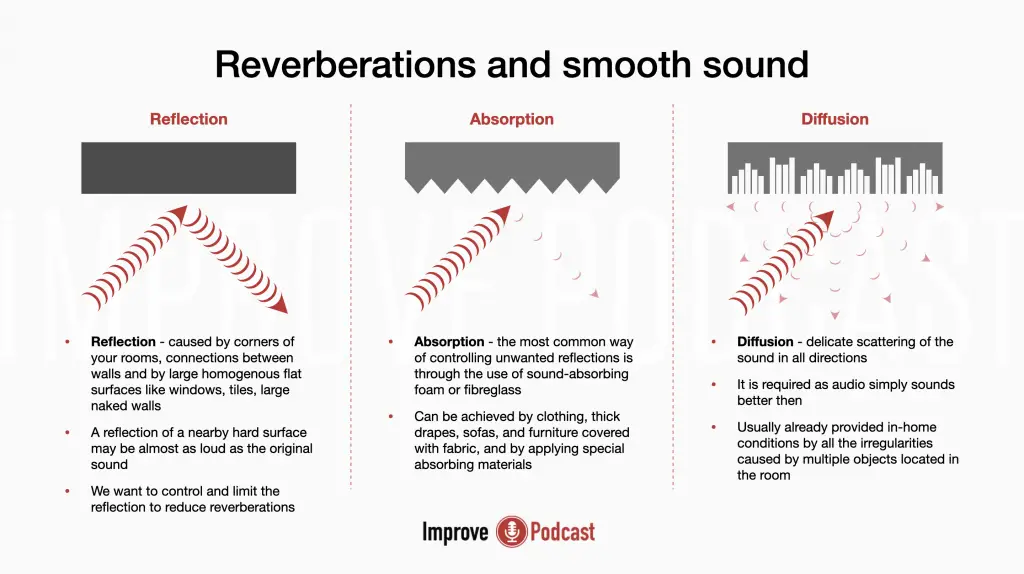 Reverberations and smooth sound

Reflection

• Reflection - caused by corners of your rooms, connections between walls and by large homogenous flat surfaces like windows, tiles, large naked walls

• A reflection of a nearby hard surface may be almost as loud as the original sound

• We want to control and limit the reflection to reduce reverberations

Absorption

• Absorption - the most common way of controlling unwanted reflections is through the use of sound-absorbing foam or fibreglass

• Can be achieved by clothing, thick drapes, sofas, and furniture covered with fabric, and by applying special absorbing materials

Diffusion

• Diffusion - delicate scattering of the sound in all directions

• It is required as audio simply sounds better then

• Usually already provided in-home conditions by all the irregularities caused by multiple objects located in the room

IMPROVE PODCAST

Improve Podcast